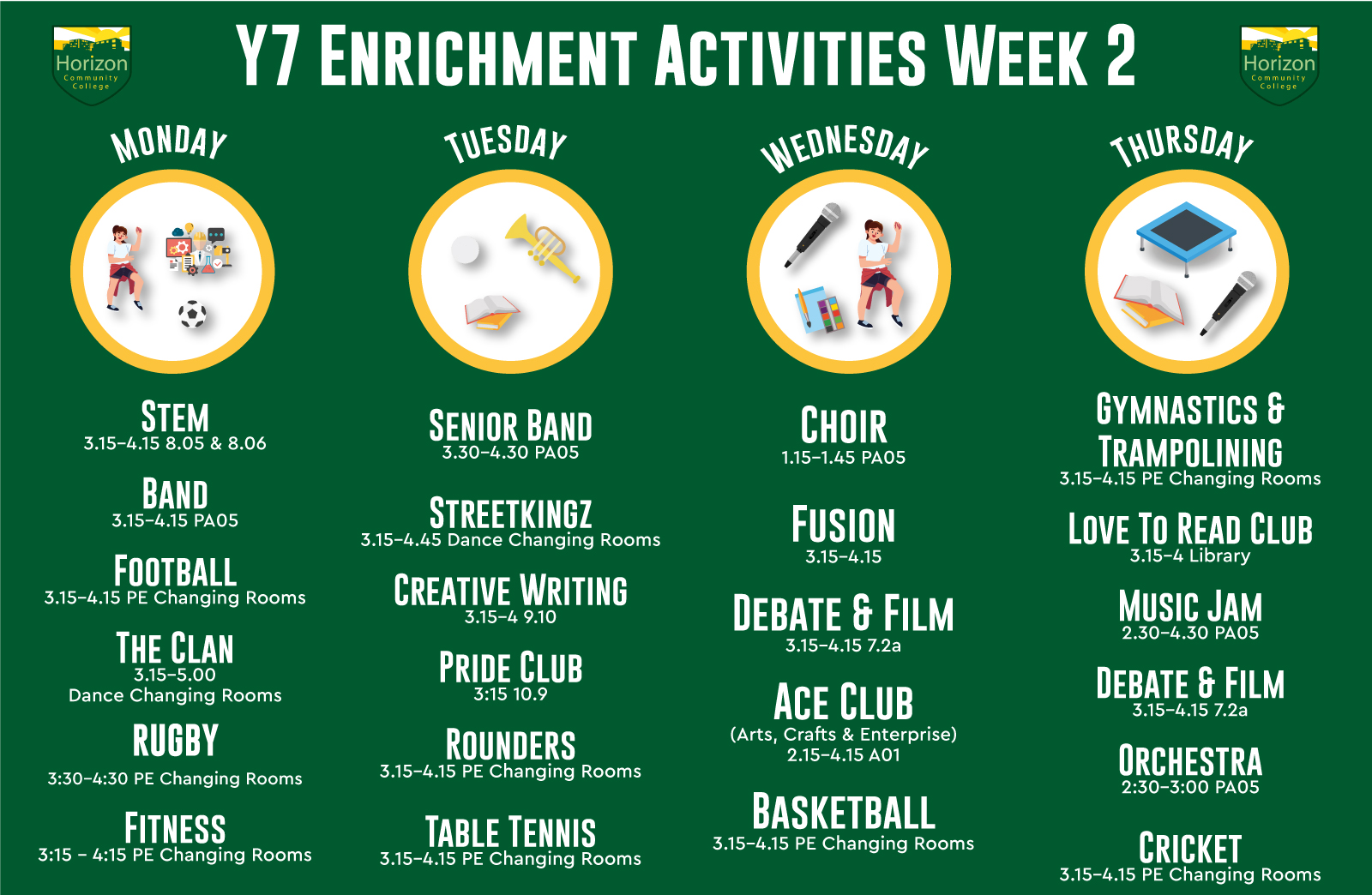 Horizon Community College

Y7 ENRICHMENT ACTIVITIES WEEK 2

Horizon Community College

MONDAY

STEM
3.15-4.15 8.05 & 8.06

BAND
3.15-4.15 PA05

FOOTBALL
3.15-4.15 PE Changing Rooms

THE CLAN
3.15-5.00
Dance Changing Rooms

RUGBY
3:30-4:30 PE Changing Rooms

FITNESS
3:15 - 4:15 PE Changing Rooms

TUESDAY

SENIOR BAND
3.30-4.30 PA05

STREETKINGZ
3.15-4.45 Dance Changing Rooms

CREATIVE WRITING
3.15-4 9.10

PRIDE CLUB
3:15 10.9

ROUNDERS
3.15-4.15 PE Changing Rooms

TABLE TENNIS
3.15-4.15 PE Changing Rooms

WEDNESDAY

CHOIR
1.15-1.45 PA05

FUSION
3.15-4.15

DEBATE & FILM
3.15-4.15 7.2a

ACE CLUB
(Arts, Crafts & Enterprise)
2.15-4.15 A01

BASKETBALL
3.15-4.15 PE Changing Rooms

THURSDAY

GYMNASTICS & TRAMPOLINING
3.15-4.15 PE Changing Rooms

LOVE TO READ CLUB
3.15-4 Library

MUSIC JAM
2.30-4.30 PA05

DEBATE & FILM
3.15-4.15 7.2a

ORCHESTRA
2:30-3:00 PA05

CRICKET
3.15-4.15 PE Changing Rooms